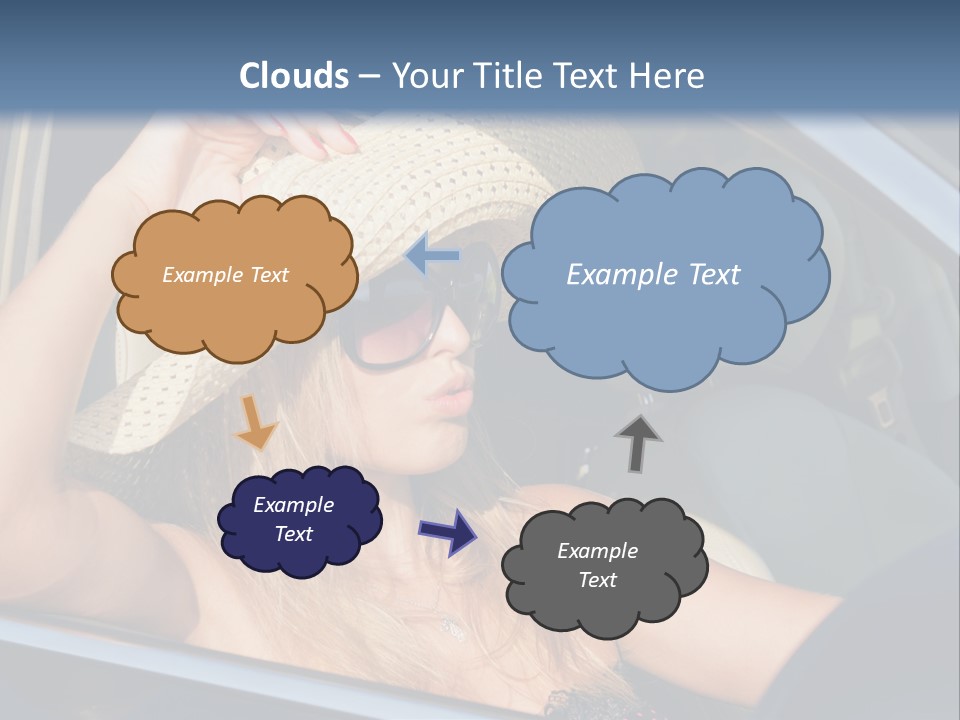 Clouds – Your Title Text Here

Example Text

Example Text

Example Text

Example Text